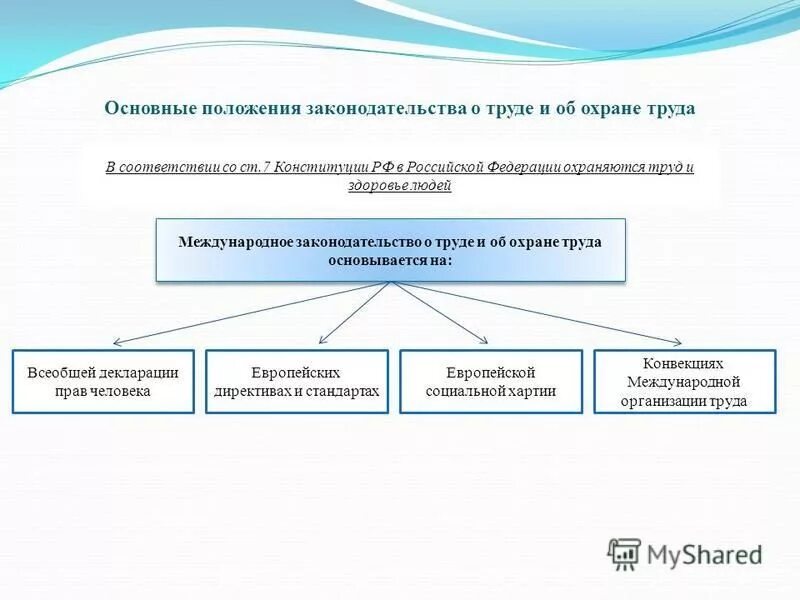 Основные положения законодательства о труде и об охране труда

В соответствии со ст.7 Конституции РФ в Российской Федерации охраняются труд и здоровье людей

Международное законодательство о труде и об охране труда основывается на:

Всеобщей декларации прав человека

Европейских директивах и стандартах

Европейской социальной хартии

Конвекциях Международной организации труда

MyShared